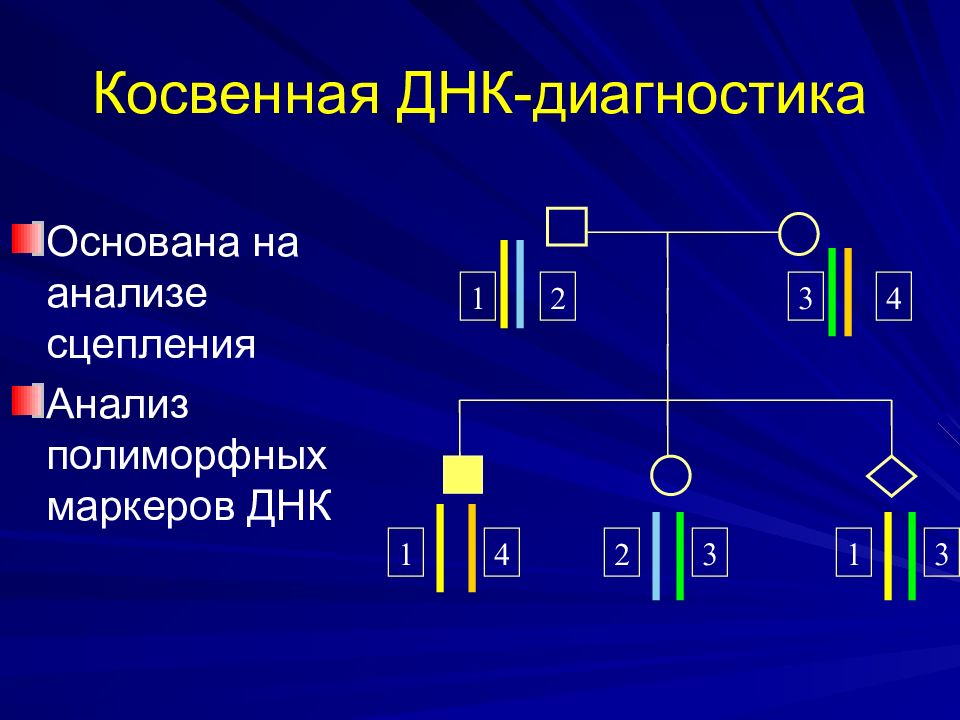 Косвенная ДНК-диагностика

Основана на анализе сцепления

Анализ полиморфных маркеров ДНК

1 2

3 4

1 4

2 3

1 3